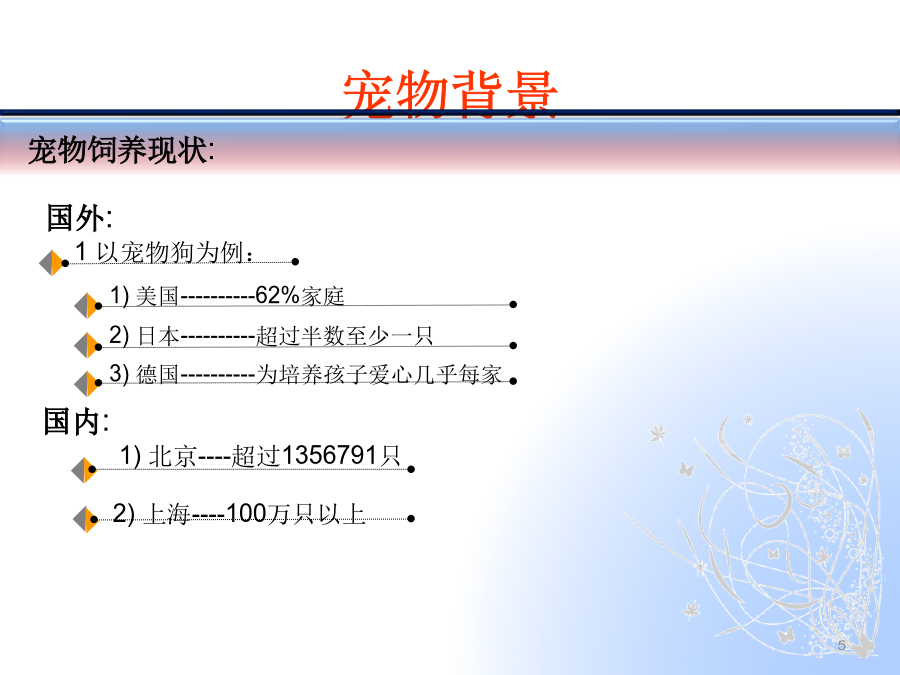 宠物背景

宠物饲养现状:

国外:

1 以宠物狗为例：

1) 美国----------62%家庭

2) 日本----------超过半数至少一只

3) 德国----------为培养孩子爱心几乎每家

国内:

1) 北京----超过1356791只

2) 上海----100万只以上

5